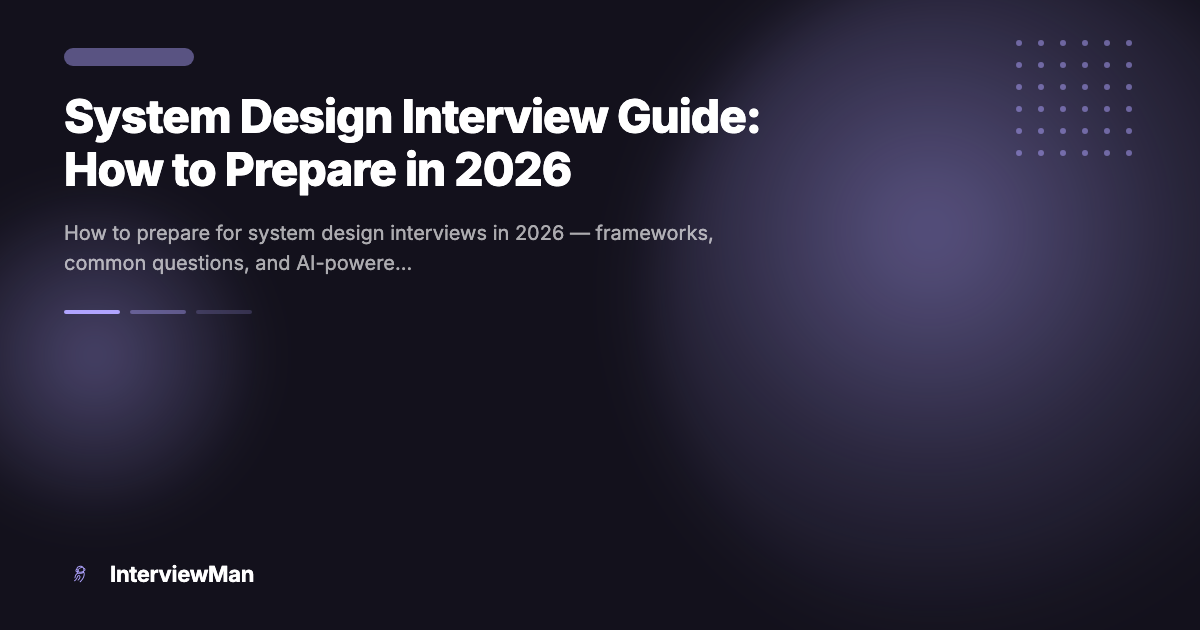 System Design Interview Guide: How to Prepare in 2026

How to prepare for system design interviews in 2026 — frameworks, common questions, and AI-powere...

InterviewMan